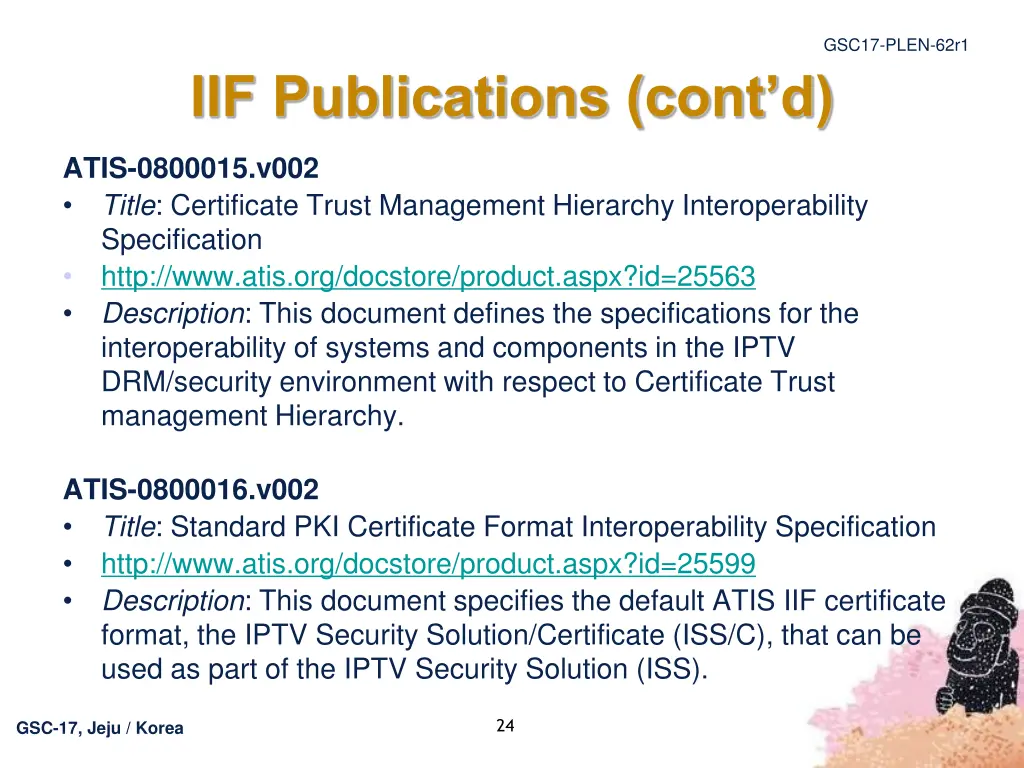 GSC17-PLEN-62r1

IIF Publications (cont'd)

ATIS-0800015.v002
• Title: Certificate Trust Management Hierarchy Interoperability Specification
• http://www.atis.org/docstore/product.aspx?id=25563
• Description: This document defines the specifications for the interoperability of systems and components in the IPTV DRM/security environment with respect to Certificate Trust management Hierarchy.

ATIS-0800016.v002
• Title: Standard PKI Certificate Format Interoperability Specification
• http://www.atis.org/docstore/product.aspx?id=25599
• Description: This document specifies the default ATIS IIF certificate format, the IPTV Security Solution/Certificate (ISS/C), that can be used as part of the IPTV Security Solution (ISS).

GSC-17, Jeju / Korea

24